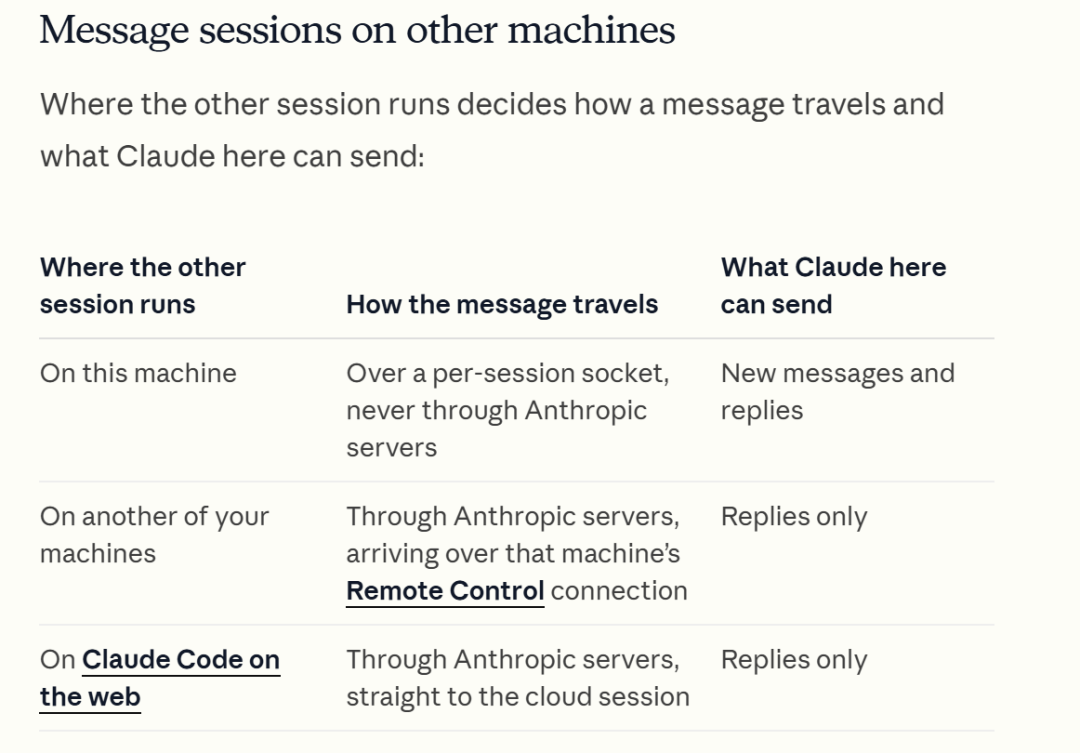 Message sessions on other machines

Where the other session runs decides how a message travels and what Claude here can send:

| Where the other session runs | How the message travels | What Claude here can send |
|---|---|---|
| On this machine | Over a per-session socket, never through Anthropic servers | New messages and replies |
| On another of your machines | Through Anthropic servers, arriving over that machine's Remote Control connection | Replies only |
| On Claude Code on the web | Through Anthropic servers, straight to the cloud session | Replies only |